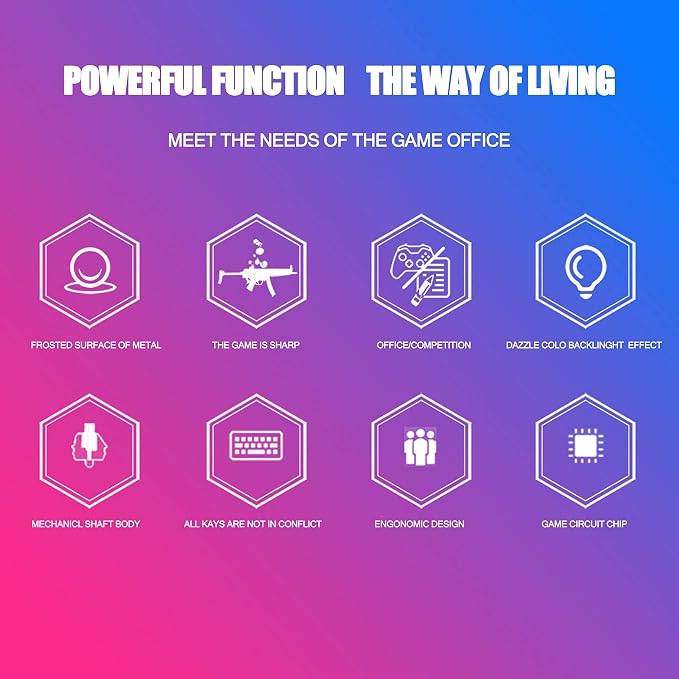 POWERFUL FUNCTION THE WAY OF LIVING

MEET THE NEEDS OF THE GAME OFFICE

FROSTED SURFACE OF METAL

THE GAME IS SHARP

OFFICE/COMPETITION

DAZZLE COLO BACKLINGHT EFFECT

MECHANICL SHAFT BODY

ALL KAYS ARE NOT IN CONFLICT

ENGONOMIC DESIGN

GAME CIRCUIT CHIP